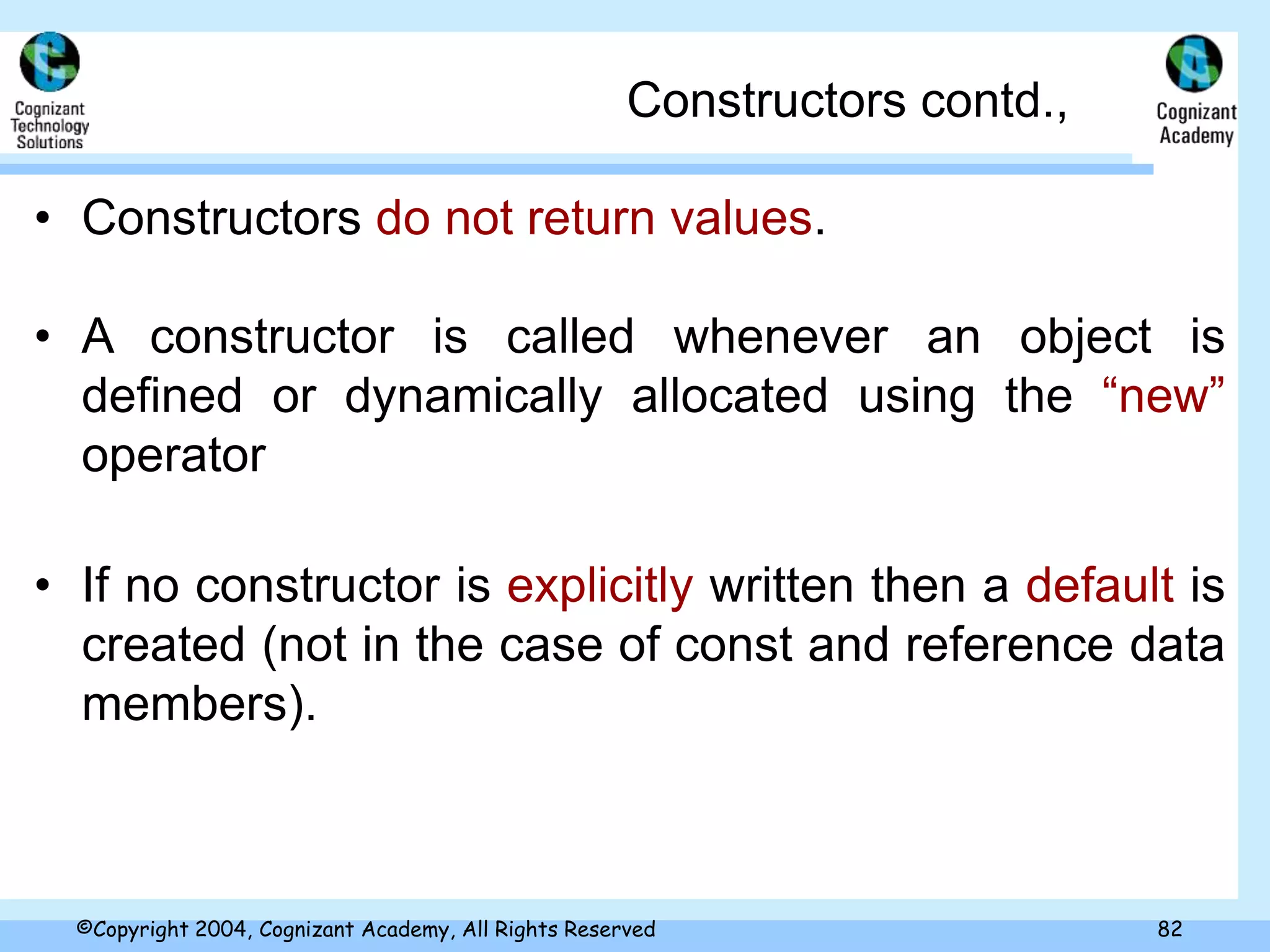 Cognizant Technology Solutions

Constructors contd.,

Cognizant Academy

• Constructors do not return values.

• A constructor is called whenever an object is defined or dynamically allocated using the “new” operator

• If no constructor is explicitly written then a default is created (not in the case of const and reference data members).

©Copyright 2004, Cognizant Academy, All Rights Reserved

82